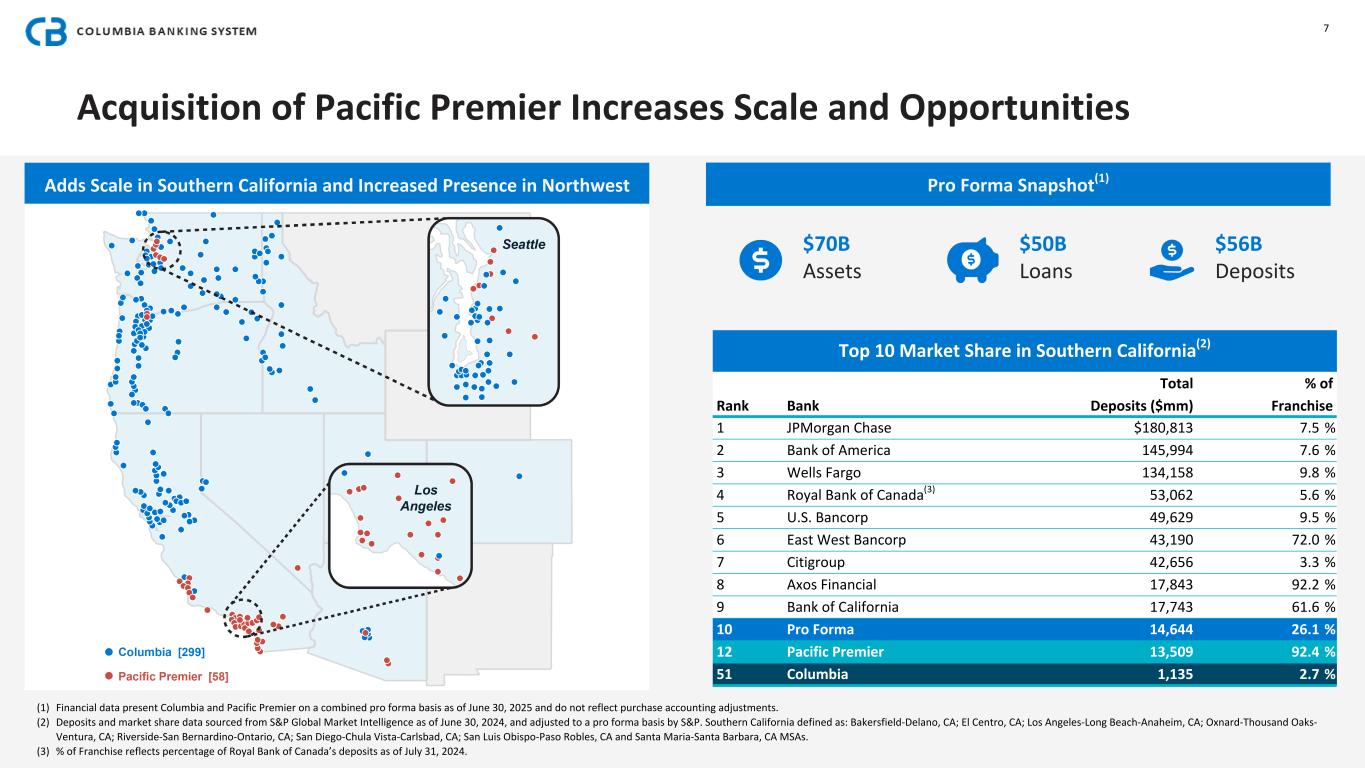 COLUMBIA BANKING SYSTEM

7

Acquisition of Pacific Premier Increases Scale and Opportunities

Adds Scale in Southern California and Increased Presence in Northwest

Seattle

Los Angeles

Columbia [299]

Pacific Premier [58]

Pro Forma Snapshot$^{(1)}$

$70B Assets

$50B Loans

$56B Deposits

Top 10 Market Share in Southern California$^{(2)}$

| Rank | Bank | Total Deposits ($mm) | % of Franchise |
|---|---|---|---|
| 1 | JPMorgan Chase | $180,813 | 7.5 % |
| 2 | Bank of America | 145,994 | 7.6 % |
| 3 | Wells Fargo | 134,158 | 9.8 % |
| 4 | Royal Bank of Canada$^{(3)}$ | 53,062 | 5.6 % |
| 5 | U.S. Bancorp | 49,629 | 9.5 % |
| 6 | East West Bancorp | 43,190 | 72.0 % |
| 7 | Citigroup | 42,656 | 3.3 % |
| 8 | Axos Financial | 17,843 | 92.2 % |
| 9 | Bank of California | 17,743 | 61.6 % |
| 10 | Pro Forma | 14,644 | 26.1 % |
| 12 | Pacific Premier | 13,509 | 92.4 % |
| 51 | Columbia | 1,135 | 2.7 % |

(1) Financial data present Columbia and Pacific Premier on a combined pro forma basis as of June 30, 2025 and do not reflect purchase accounting adjustments.
(2) Deposits and market share data sourced from S&P Global Market Intelligence as of June 30, 2024, and adjusted to a pro forma basis by S&P. Southern California defined as: Bakersfield-Delano, CA; El Centro, CA; Los Angeles-Long Beach-Anaheim, CA; Oxnard-Thousand Oaks-Ventura, CA; Riverside-San Bernardino-Ontario, CA; San Diego-Chula Vista-Carlsbad, CA; San Luis Obispo-Paso Robles, CA and Santa Maria-Santa Barbara, CA MSAs.
(3) % of Franchise reflects percentage of Royal Bank of Canada's deposits as of July 31, 2024.